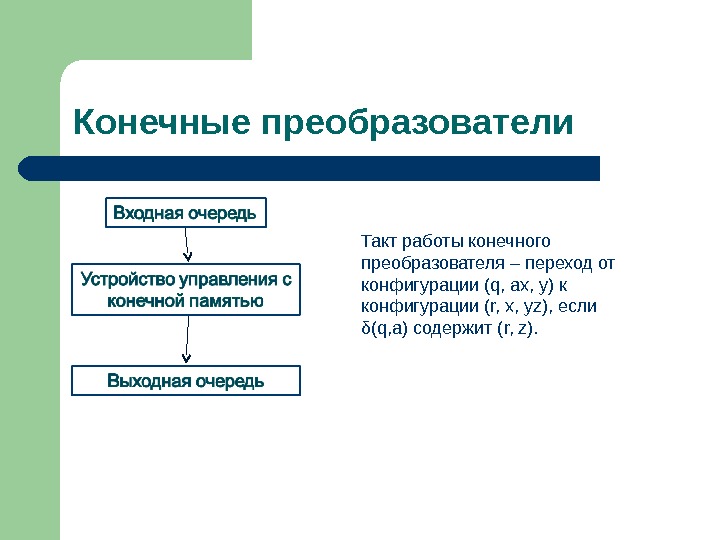 Конечные преобразователи

Входная очередь

Устройство управления с конечной памятью

Выходная очередь

Такт работы конечного преобразователя – переход от конфигурации (q, ax, y) к конфигурации (r, x, yz), если δ(q,a) содержит (r, z).